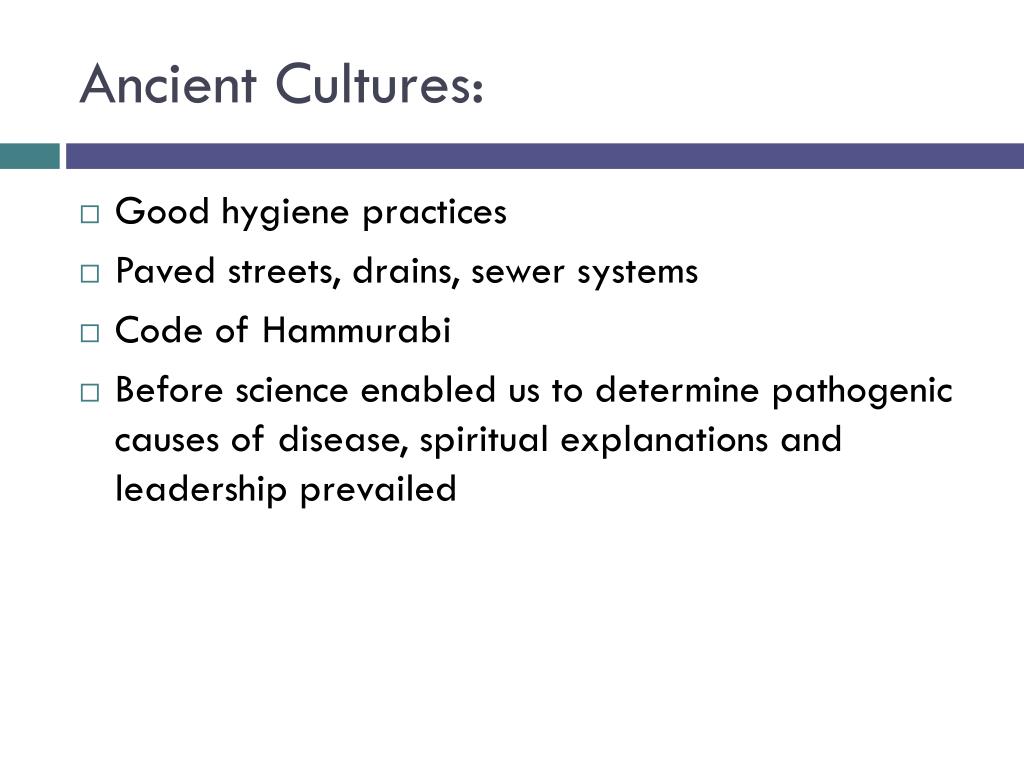 Ancient Cultures:

□ Good hygiene practices
□ Paved streets, drains, sewer systems
□ Code of Hammurabi
□ Before science enabled us to determine pathogenic causes of disease, spiritual explanations and leadership prevailed